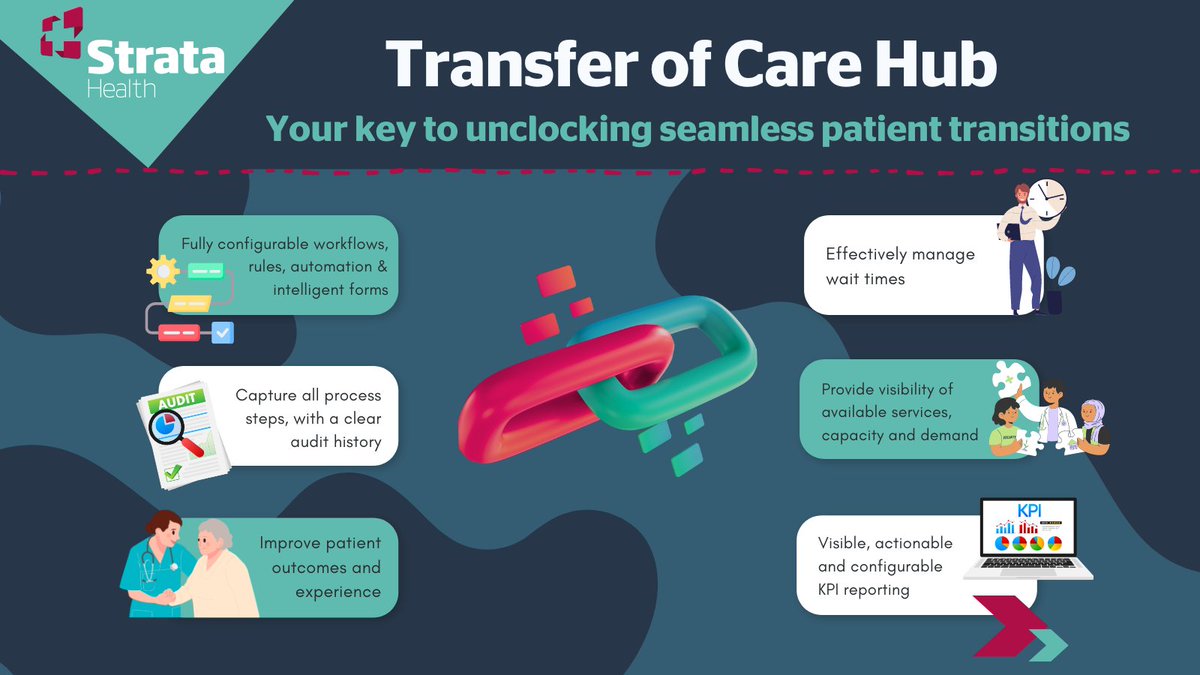 Strata Health

Transfer of Care Hub

Your key to unclocking seamless patient transitions

Fully configurable workflows, rules, automation & intelligent forms

AUDIT

Capture all process steps, with a clear audit history

Improve patient outcomes and experience

Effectively manage wait times

Provide visibility of available services, capacity and demand

KPI

Visible, actionable and configurable KPI reporting